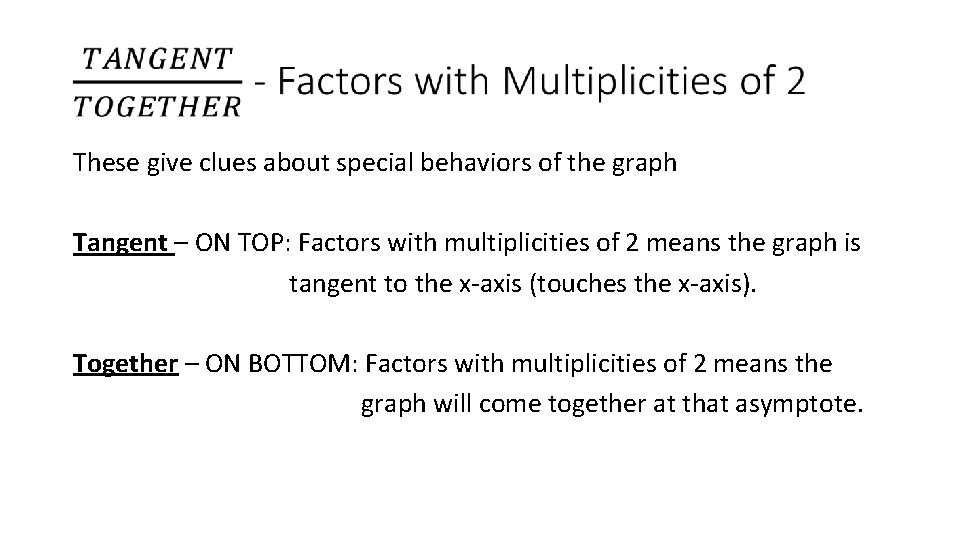 $\frac{TANGENT}{TOGETHER}$ - Factors with Multiplicities of 2

These give clues about special behaviors of the graph

Tangent – ON TOP: Factors with multiplicities of 2 means the graph is tangent to the x-axis (touches the x-axis).

Together – ON BOTTOM: Factors with multiplicities of 2 means the graph will come together at that asymptote.